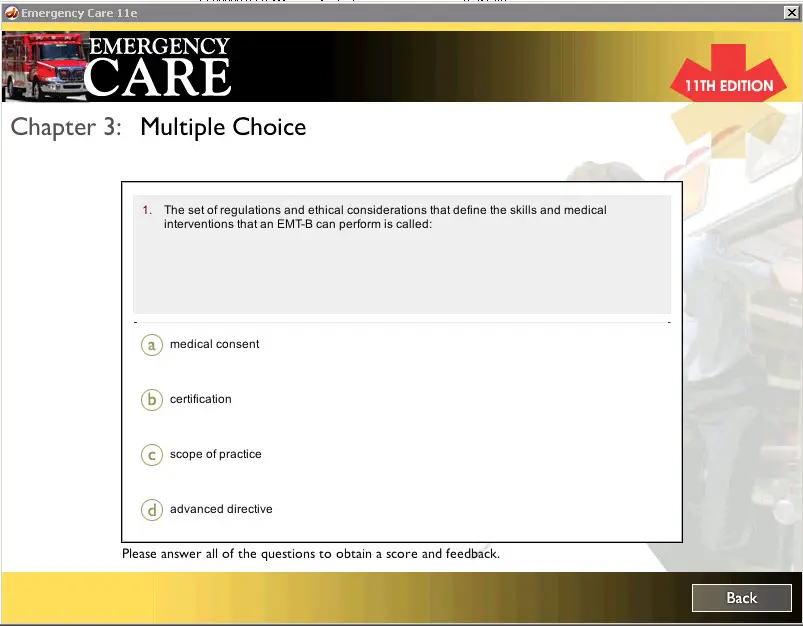 Emergency Care 11e

EMERGENCY CARE

11TH EDITION

Chapter 3: Multiple Choice

1. The set of regulations and ethical considerations that define the skills and medical interventions that an EMT-B can perform is called:

a medical consent

b certification

c scope of practice

d advanced directive

Please answer all of the questions to obtain a score and feedback.

Back